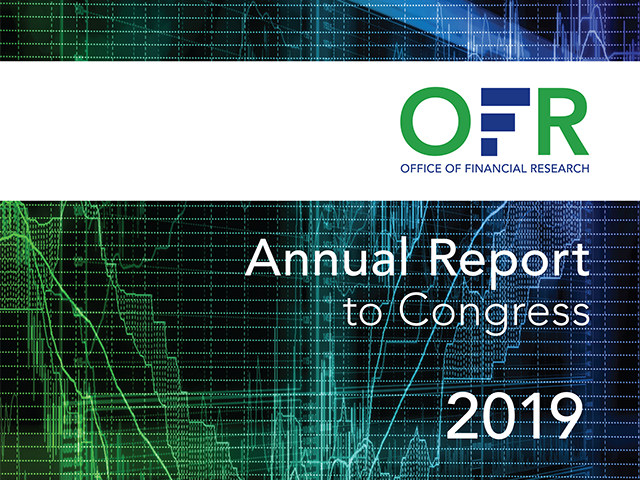 OFR
OFFICE OF FINANCIAL RESEARCH

Annual Report to Congress

2019